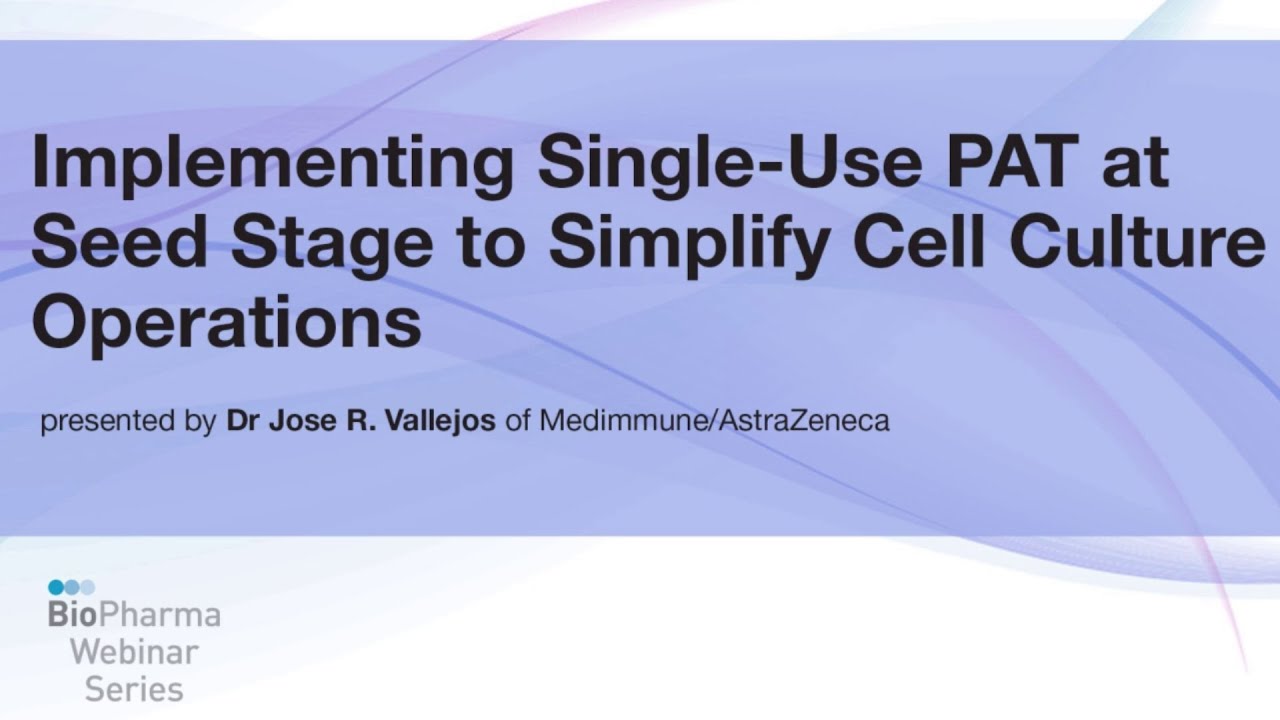 Implementing Single-Use PAT at Seed Stage to Simplify Cell Culture Operations

presented by Dr Jose R. Vallejos of Medimmune/AstraZeneca

BioPharma
Webinar
Series